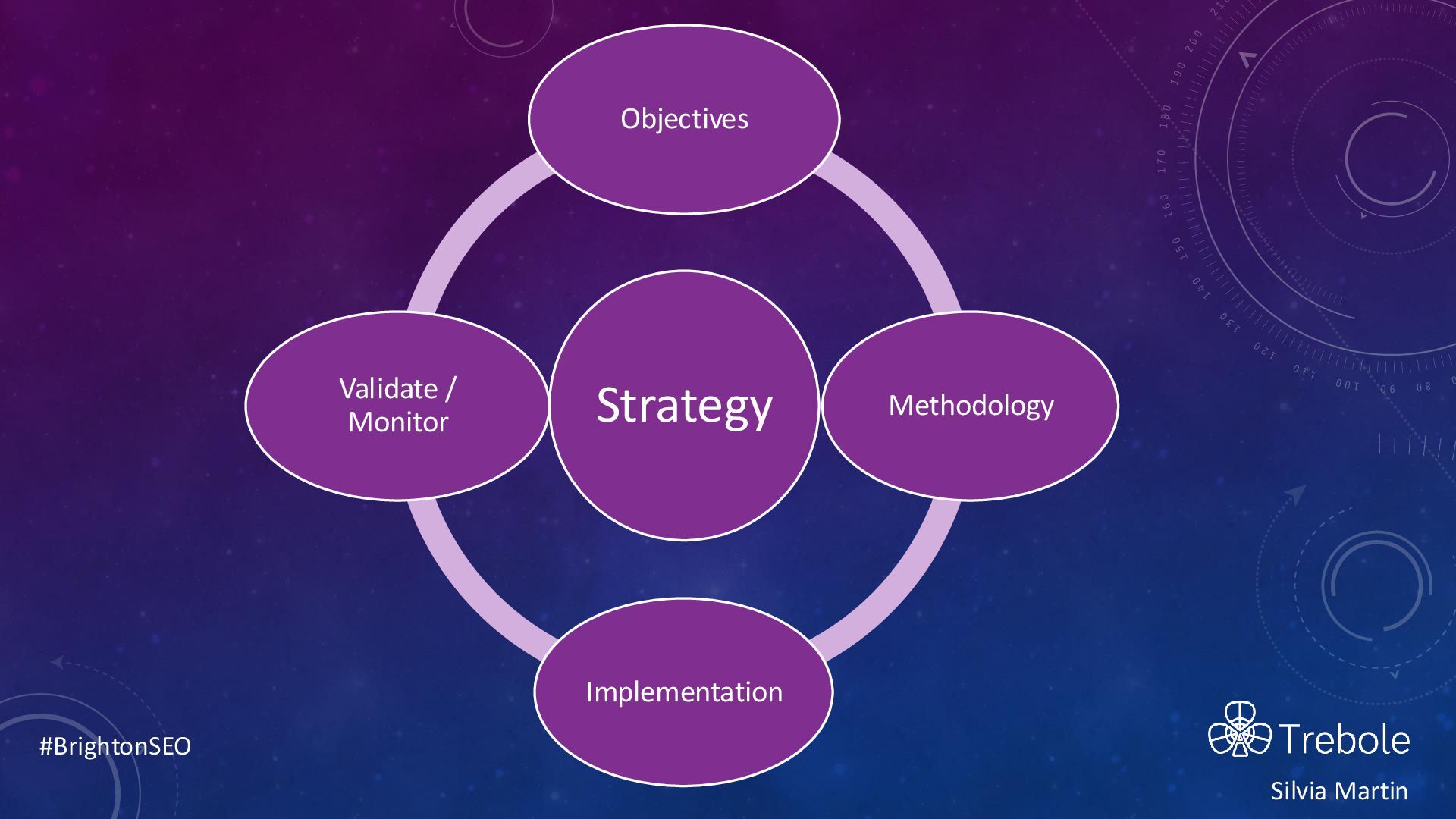 Objectives

Validate / Monitor

Strategy

Methodology

Implementation

#BrightonSEO

Trebole

Silvia Martin